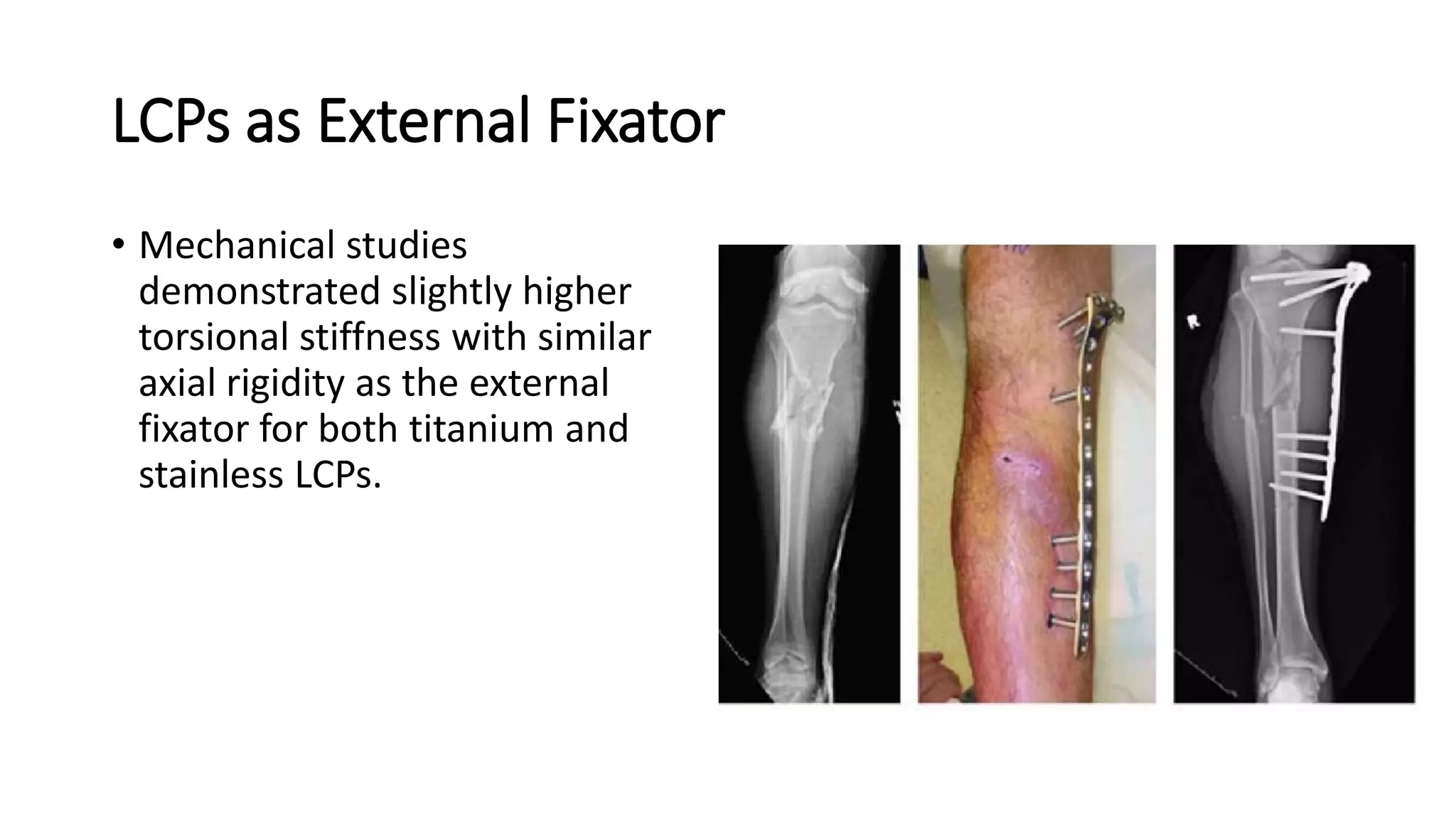 LCPs as External Fixator

• Mechanical studies demonstrated slightly higher torsional stiffness with similar axial rigidity as the external fixator for both titanium and stainless LCPs.

R